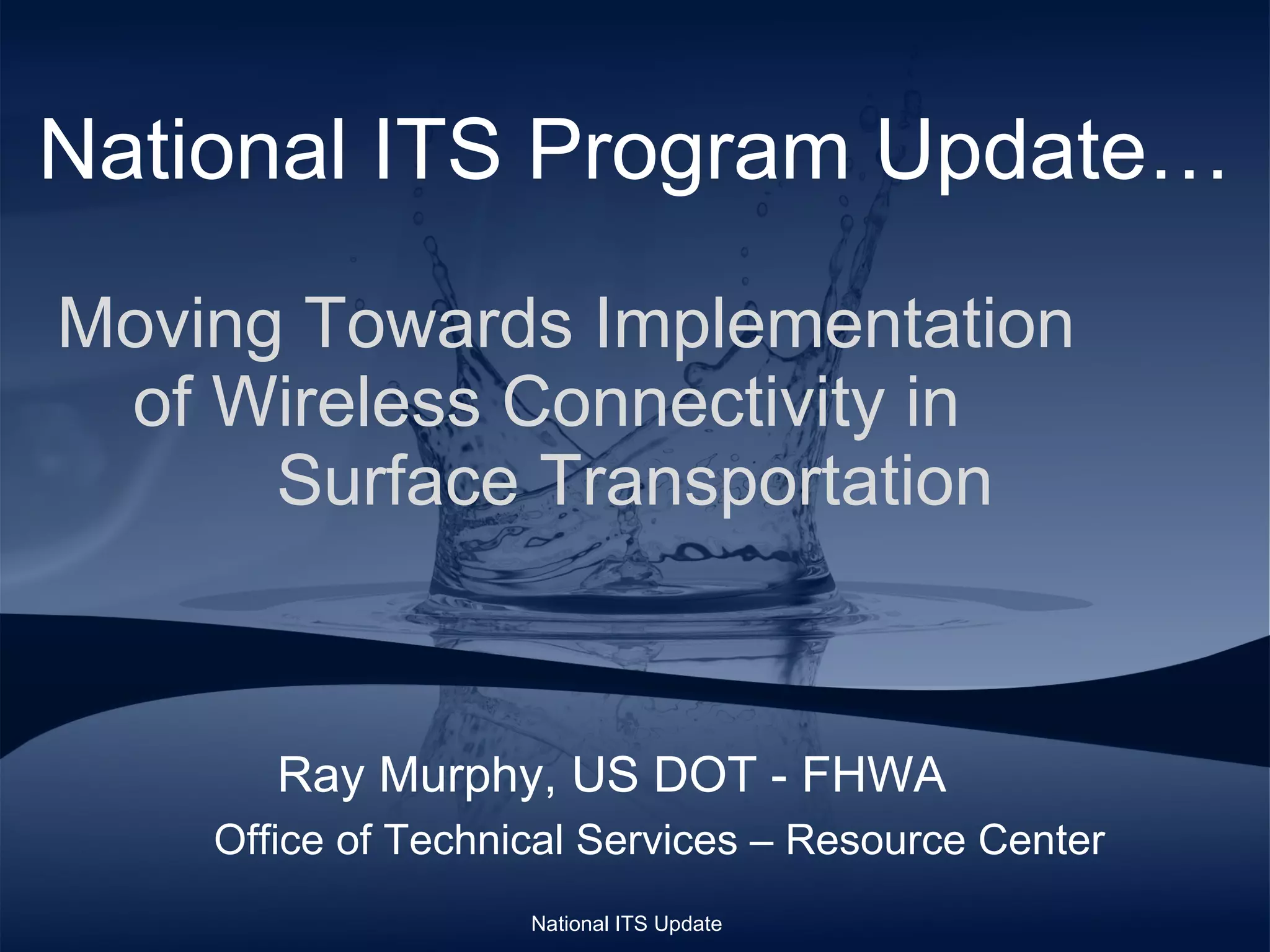 National ITS Program Update…

Moving Towards Implementation of Wireless Connectivity in Surface Transportation

Ray Murphy, US DOT - FHWA

Office of Technical Services – Resource Center

National ITS Update